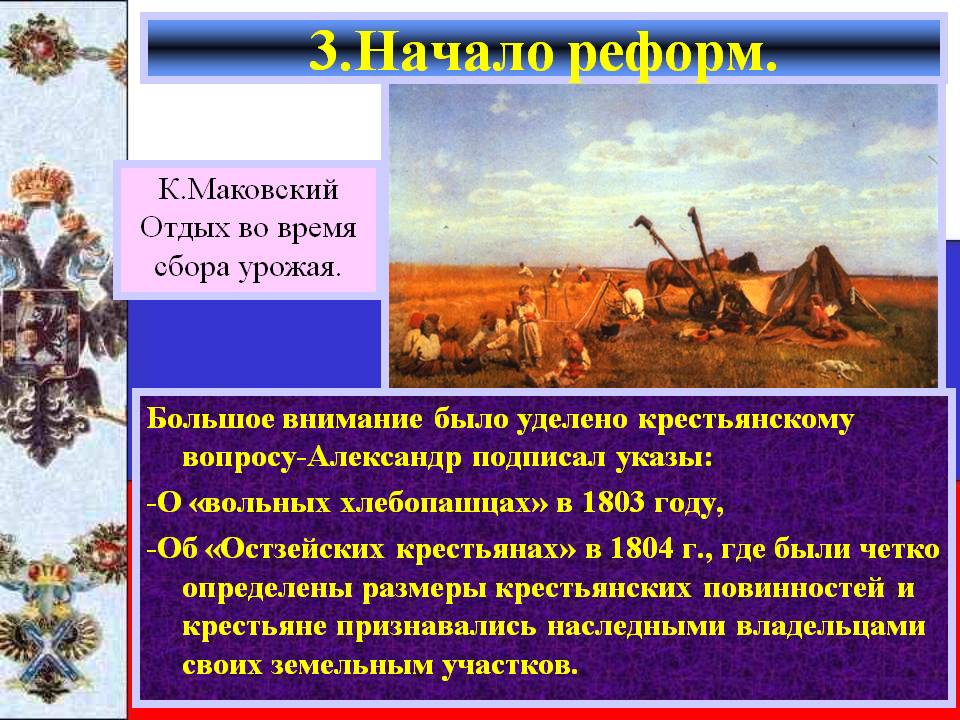 3.Начало реформ.

К.Маковский
Отдых во время
сбора урожая.

Большое внимание было уделено крестьянскому вопросу-Александр подписал указы:

-О «вольных хлебопашцах» в 1803 году,

-Об «Остзейских крестьянах» в 1804 г., где были четко определены размеры крестьянских повинностей и крестьяне признавались наследными владельцами своих земельным участков.